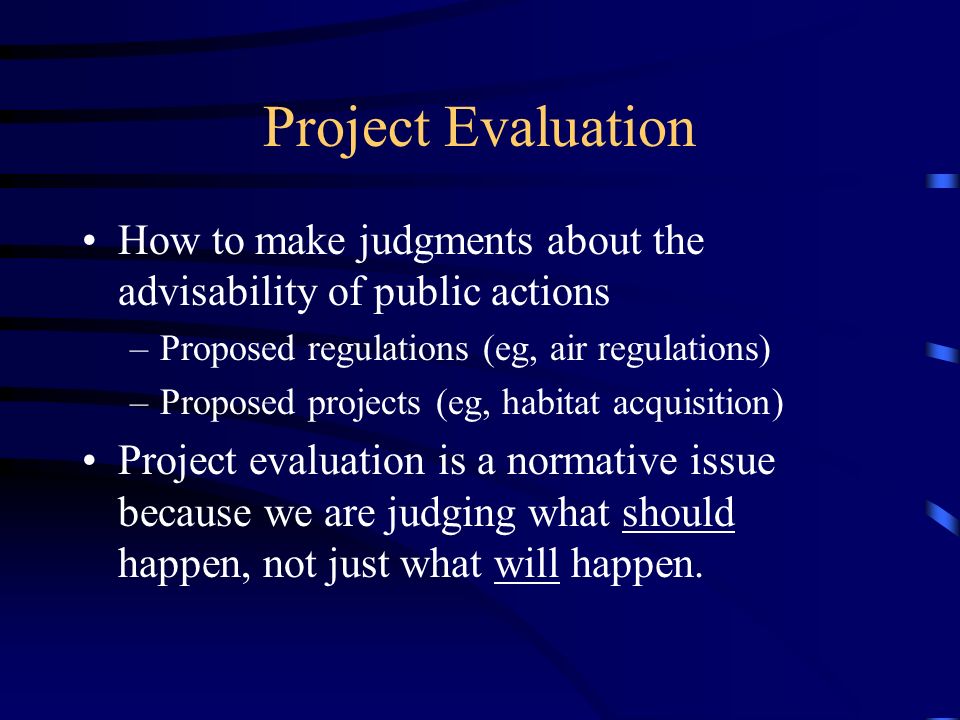 Project Evaluation

• How to make judgments about the advisability of public actions
– Proposed regulations (eg, air regulations)
– Proposed projects (eg, habitat acquisition)

• Project evaluation is a normative issue because we are judging what should happen, not just what will happen.